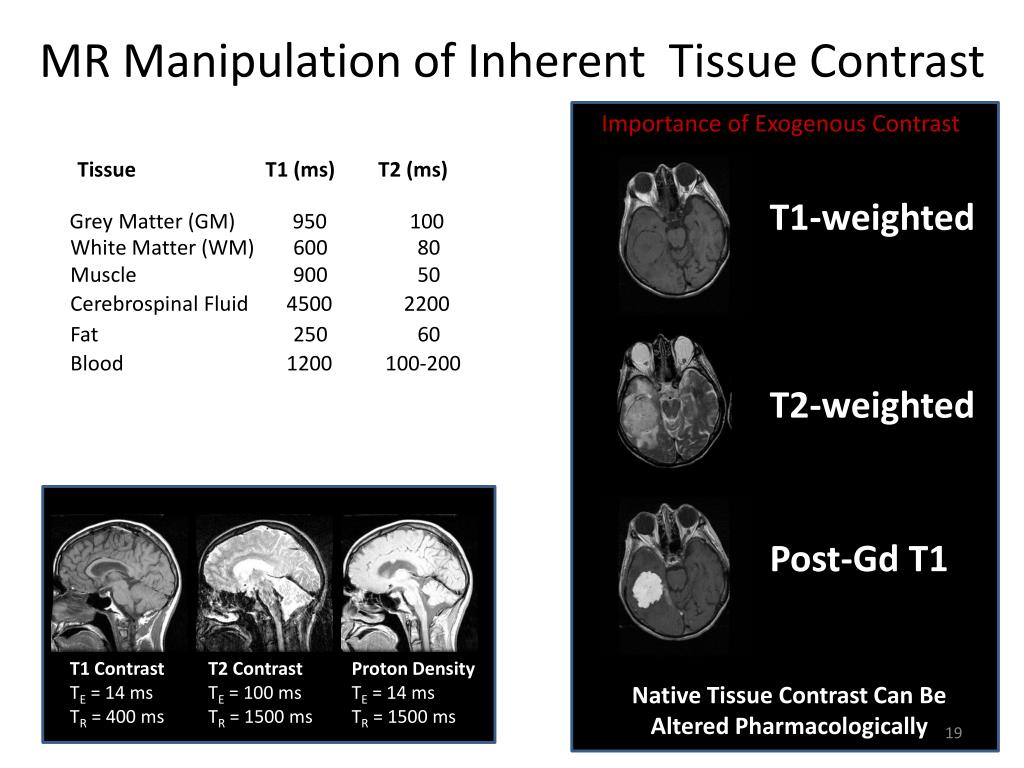 MR Manipulation of Inherent Tissue Contrast

| Tissue | T1 (ms) | T2 (ms) |
|---|---|---|
| Grey Matter (GM) | 950 | 100 |
| White Matter (WM) | 600 | 80 |
| Muscle | 900 | 50 |
| Cerebrospinal Fluid | 4500 | 2200 |
| Fat | 250 | 60 |
| Blood | 1200 | 100-200 |

T1 Contrast
$T_E$ = 14 ms
$T_R$ = 400 ms

T2 Contrast
$T_E$ = 100 ms
$T_R$ = 1500 ms

Proton Density
$T_E$ = 14 ms
$T_R$ = 1500 ms

Importance of Exogenous Contrast

T1-weighted

T2-weighted

Post-Gd T1

Native Tissue Contrast Can Be Altered Pharmacologically

19